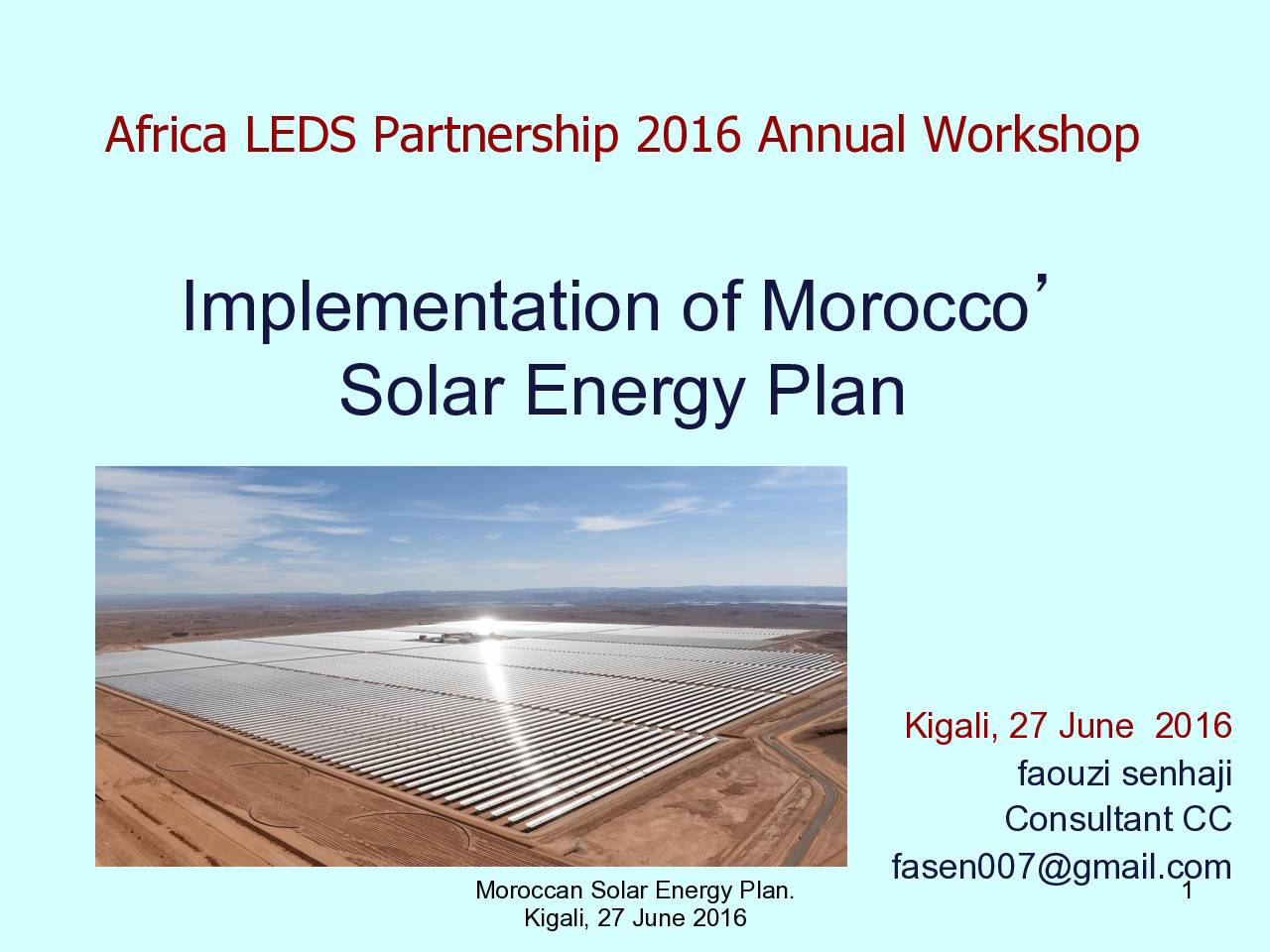 Africa LEDS Partnership 2016 Annual Workshop

Implementation of Morocco’ Solar Energy Plan

Kigali, 27 June 2016
faouzi senhaji
Consultant CC
fasen007@gmail.com

Moroccan Solar Energy Plan.
Kigali, 27 June 2016

1